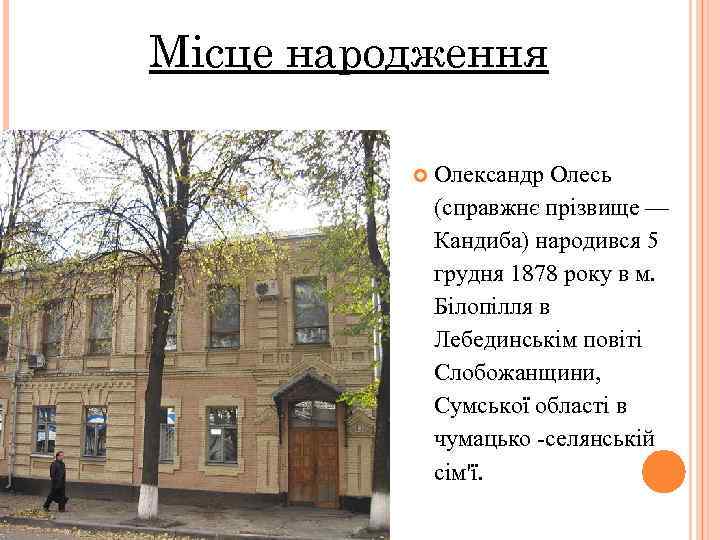 Місце народження

Олександр Олесь (справжнє прізвище — Кандиба) народився 5 грудня 1878 року в м. Білопілля в Лебединськім повіті Слобожанщини, Сумської області в чумацько -селянській сім'ї.